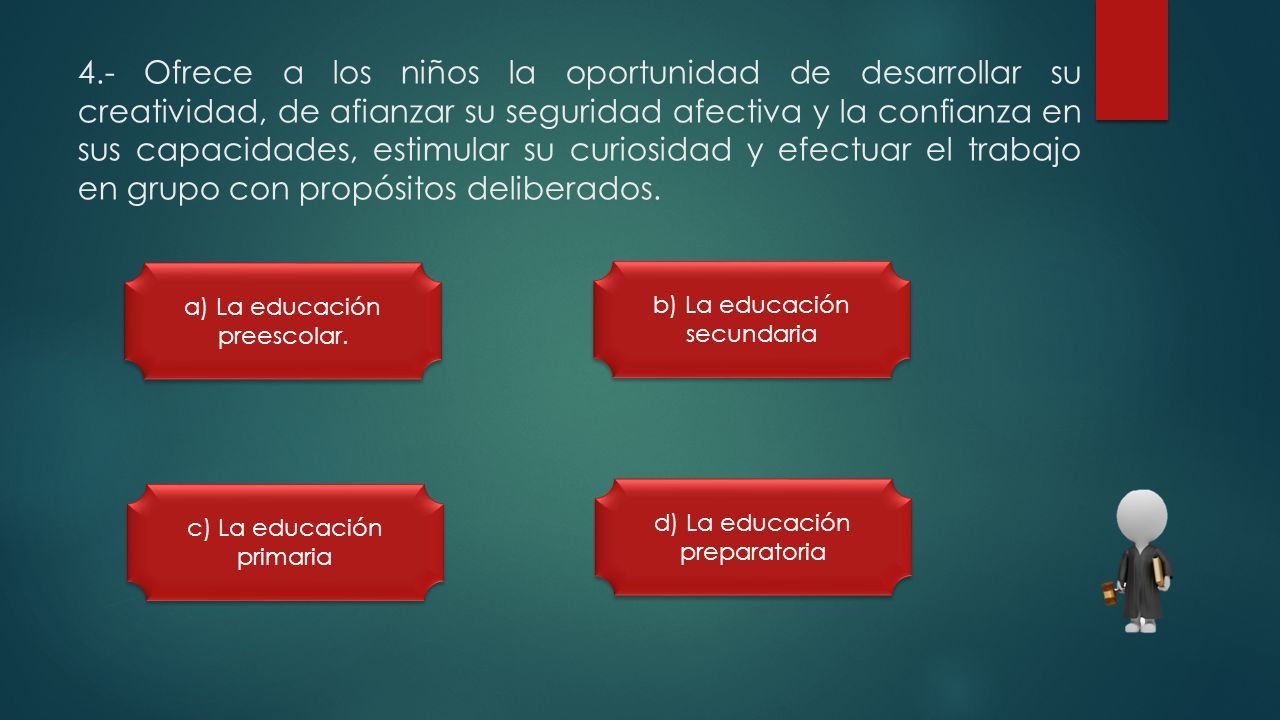 4.- Ofrece a los niños la oportunidad de desarrollar su creatividad, de afianzar su seguridad afectiva y la confianza en sus capacidades, estimular su curiosidad y efectuar el trabajo en grupo con propósitos deliberados.

a) La educación preescolar.

b) La educación secundaria

c) La educación primaria

d) La educación preparatoria